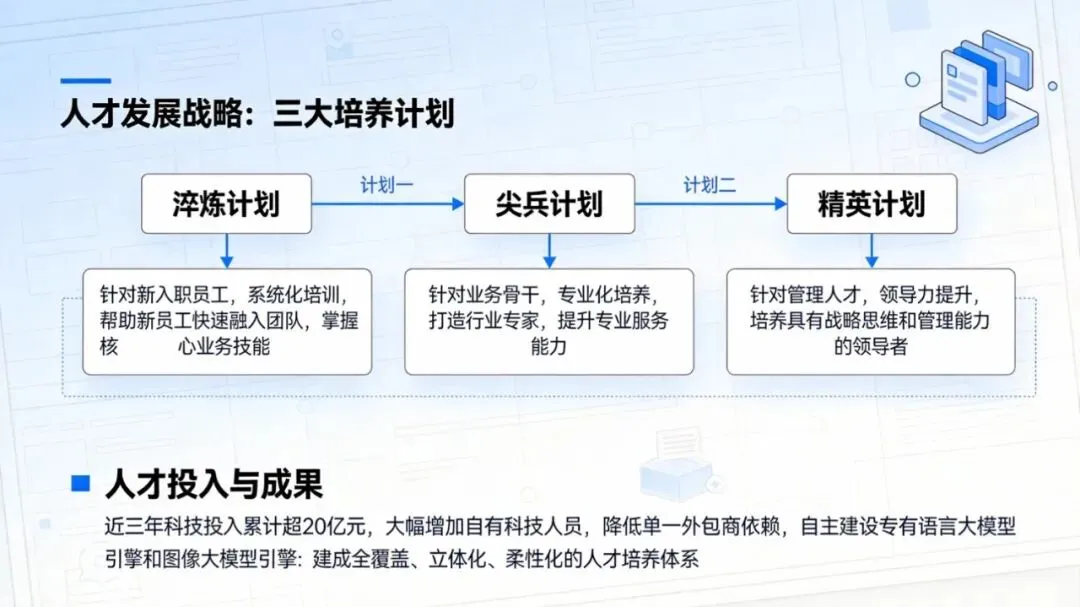 人才发展战略：三大培养计划

淬炼计划

计划一

尖兵计划

计划二

精英计划

针对新入职员工，系统化培训，帮助新员工快速融入团队，掌握核 心业务技能

针对业务骨干，专业化培养，打造行业专家，提升专业服务能力

针对管理人才，领导力提升，培养具有战略思维和管理能力的领导者

人才投入与成果

近三年科技投入累计超20亿元，大幅增加自有科技人员，降低单一外包商依赖，自主建设专有语言大模型引擎和图像大模型引擎：建成全覆盖、立体化、柔性化的人才培养体系